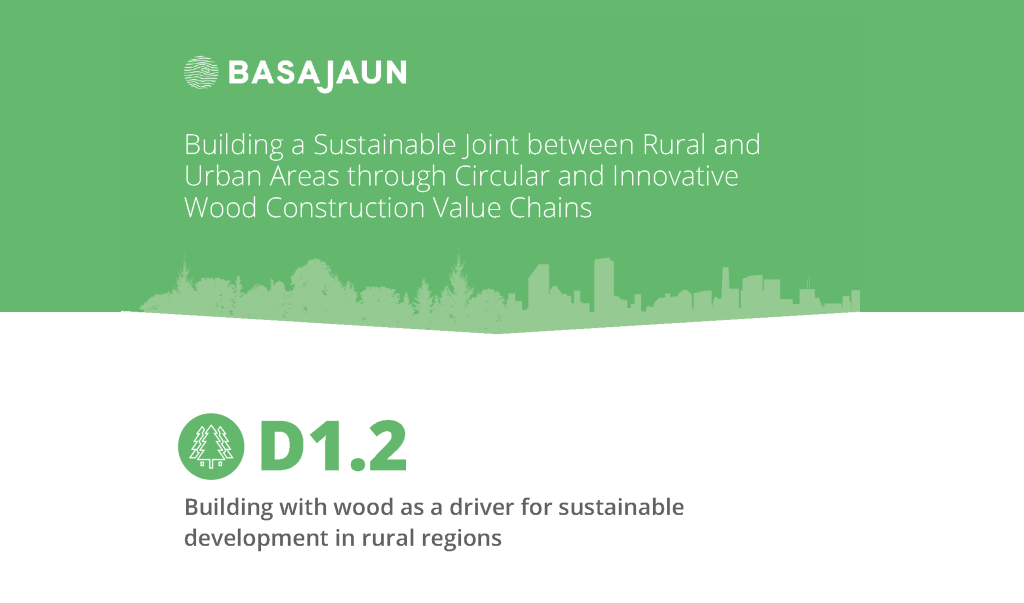 BASAJAUN

Building a Sustainable Joint between Rural and Urban Areas through Circular and Innovative Wood Construction Value Chains

D1.2

Building with wood as a driver for sustainable development in rural regions